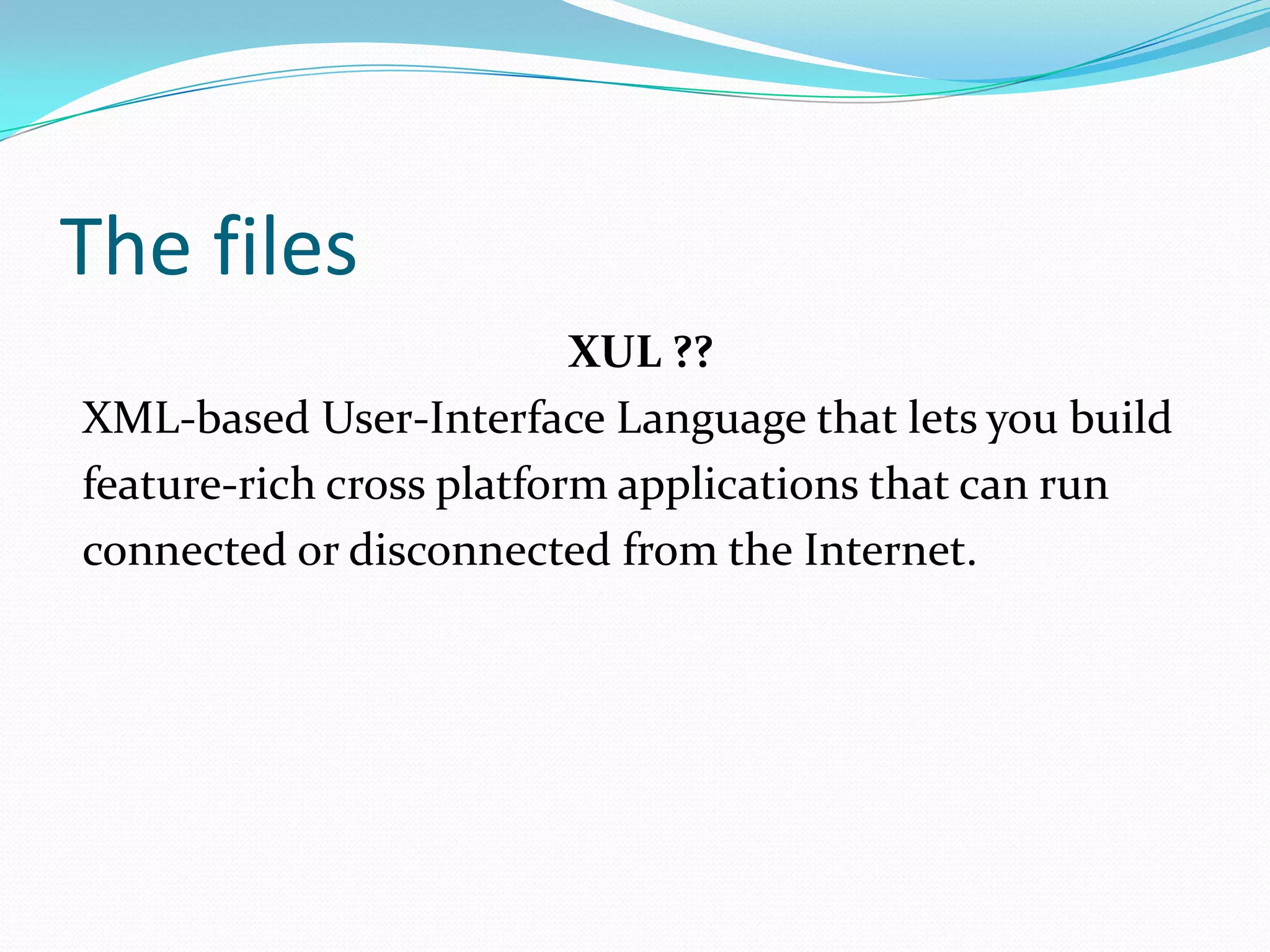 The files

XUL ??

XML-based User-Interface Language that lets you build feature-rich cross platform applications that can run connected or disconnected from the Internet.